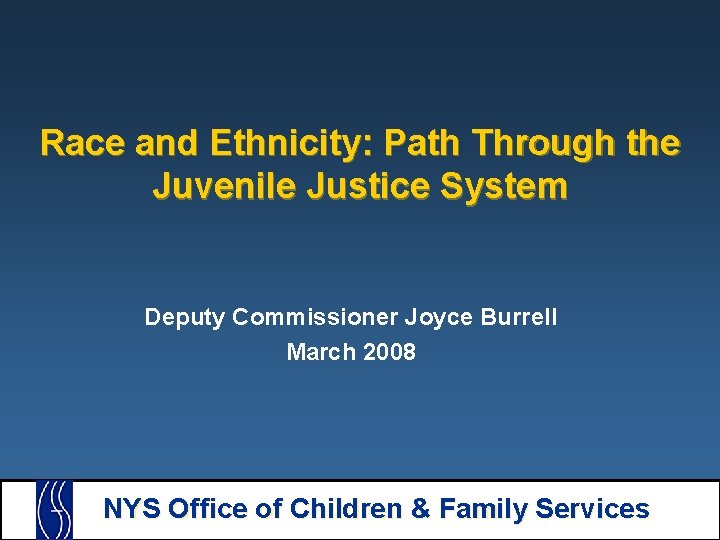 Race and Ethnicity: Path Through the Juvenile Justice System

Deputy Commissioner Joyce Burrell
March 2008

NYS Office of Children & Family Services